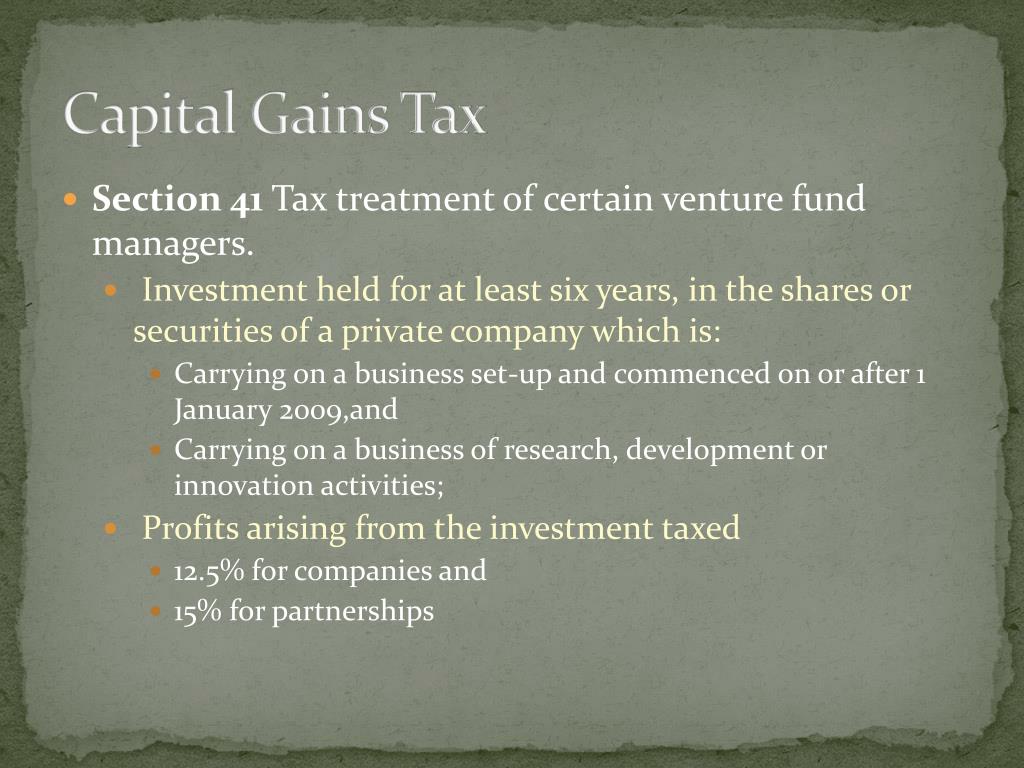 Capital Gains Tax

Section 41 Tax treatment of certain venture fund managers.

Investment held for at least six years, in the shares or securities of a private company which is:

Carrying on a business set-up and commenced on or after 1 January 2009,and

Carrying on a business of research, development or innovation activities;

Profits arising from the investment taxed

12.5% for companies and

15% for partnerships